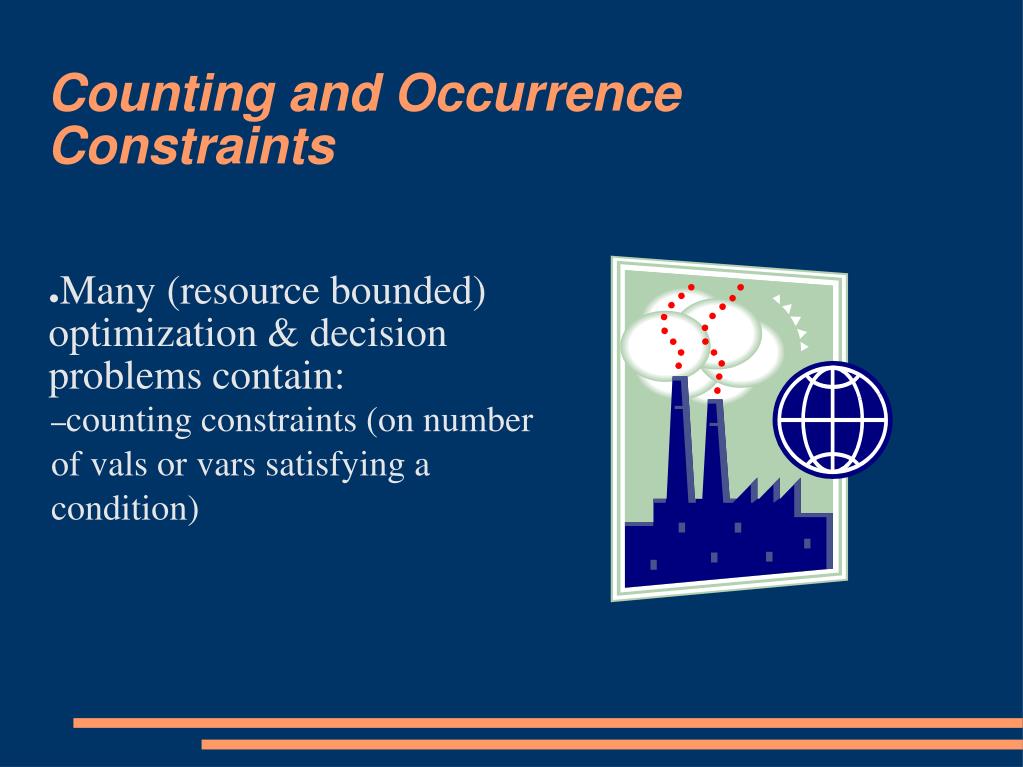 Counting and Occurrence Constraints

●Many (resource bounded) optimization & decision problems contain:
–counting constraints (on number of vals or vars satisfying a condition)